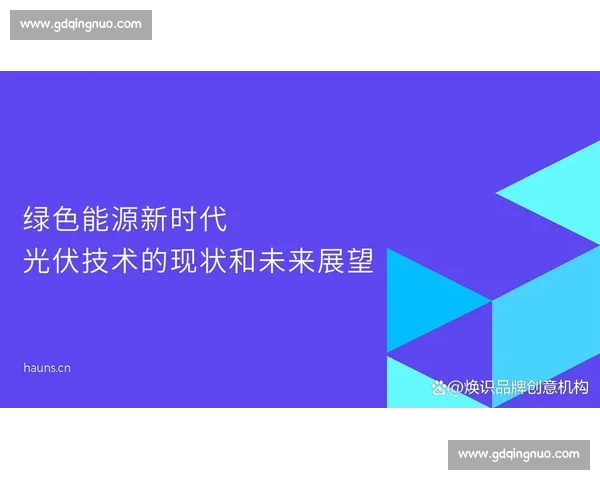 www.gdqingnuo.com

绿色能源新时代
光伏技术的现状和未来展望

hauns.cn

@焕识品牌创意机构

www.gdqingnuo.com